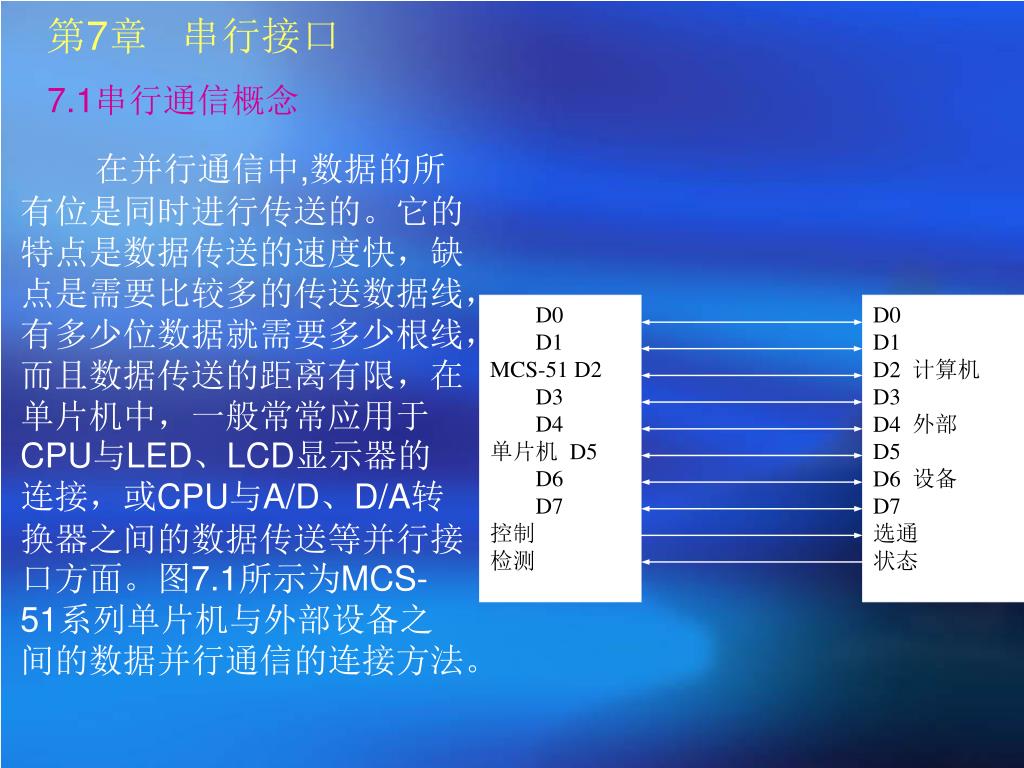 第7章 串行接口

7.1串行通信概念

在并行通信中,数据的所有位是同时进行传送的。它的特点是数据传送的速度快，缺点是需要比较多的传送数据线，有多少位数据就需要多少根线，而且数据传送的距离有限，在单片机中，一般常常应用于CPU与LED、LCD显示器的连接，或CPU与A/D、D/A转换器之间的数据传送等并行接口方面。图7.1所示为MCS-51系列单片机与外部设备之间的数据并行通信的连接方法。

D0
D1
MCS-51 D2
D3
D4
单片机 D5
D6
D7
控制
检测

D0
D1
D2 计算机
D3
D4 外部
D5
D6 设备
D7
选通
状态